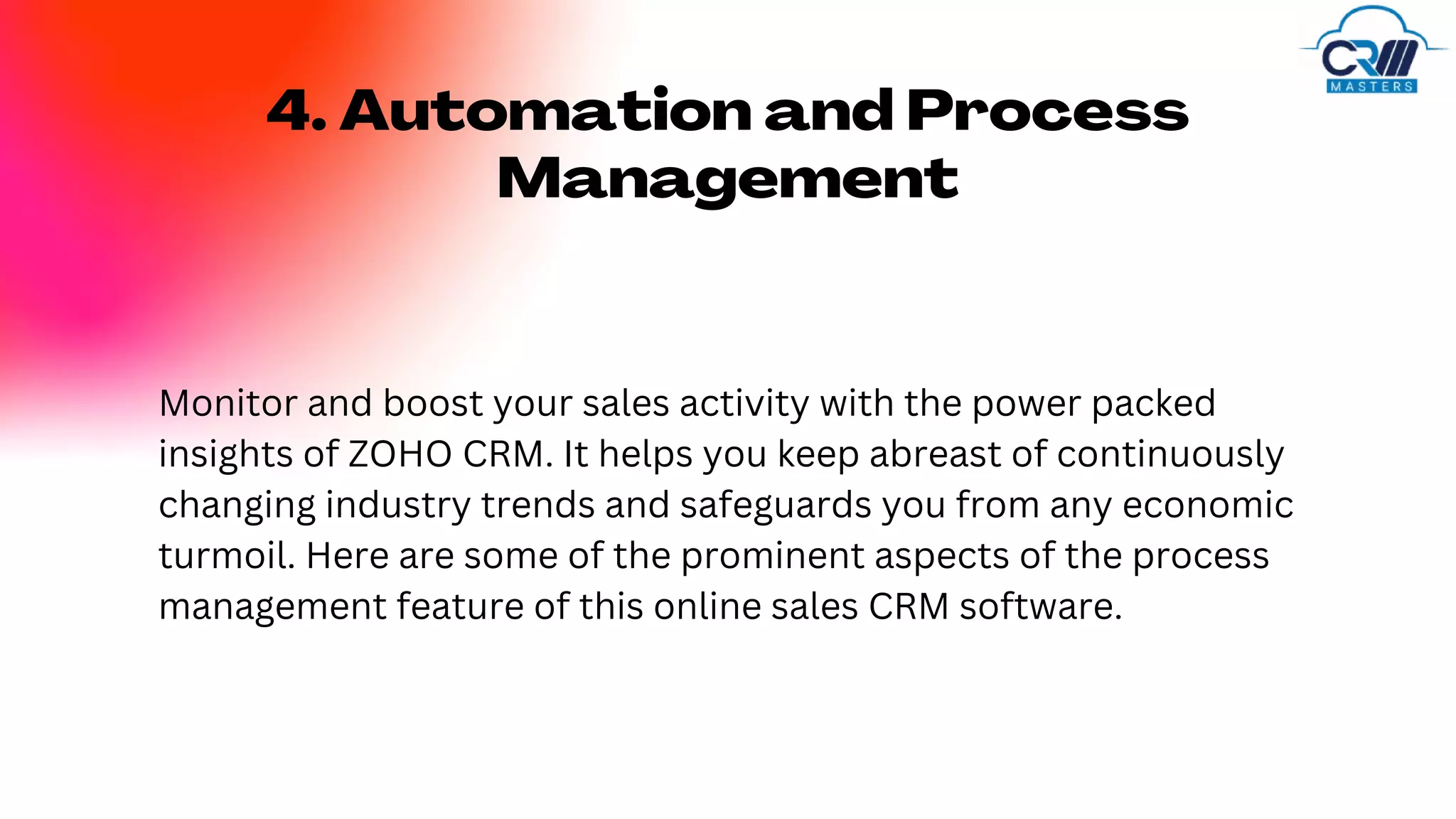 CRM MASTERS

4. Automation and Process Management

Monitor and boost your sales activity with the power packed insights of ZOHO CRM. It helps you keep abreast of continuously changing industry trends and safeguards you from any economic turmoil. Here are some of the prominent aspects of the process management feature of this online sales CRM software.